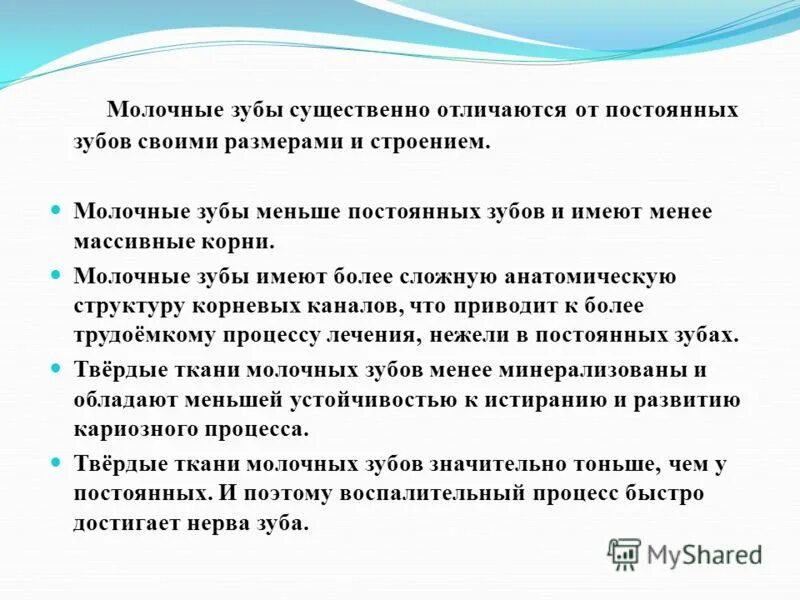 Молочные зубы существенно отличаются от постоянных зубов своими размерами и строением.

- Молочные зубы меньше постоянных зубов и имеют менее массивные корни.
- Молочные зубы имеют более сложную анатомическую структуру корневых каналов, что приводит к более трудоёмкому процессу лечения, нежели в постоянных зубах.
- Твёрдые ткани молочных зубов менее минерализованы и обладают меньшей устойчивостью к истиранию и развитию кариозного процесса.
- Твёрдые ткани молочных зубов значительно тоньше, чем у постоянных. И поэтому воспалительный процесс быстро достигает нерва зуба.

MyShared